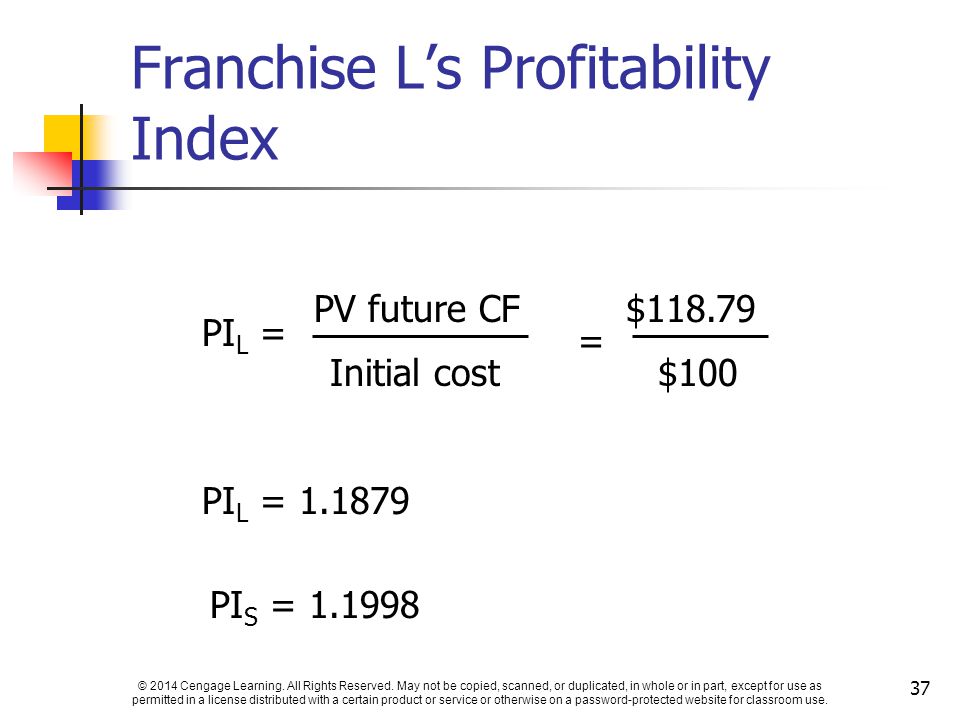 Franchise L’s Profitability Index

$PI_L = \frac{\text{PV future CF}}{\text{Initial cost}} = \frac{\$118.79}{\$100}$

$PI_L = 1.1879$

$PI_S = 1.1998$

© 2014 Cengage Learning. All Rights Reserved. May not be copied, scanned, or duplicated, in whole or in part, except for use as permitted in a license distributed with a certain product or service or otherwise on a password-protected website for classroom use.

37